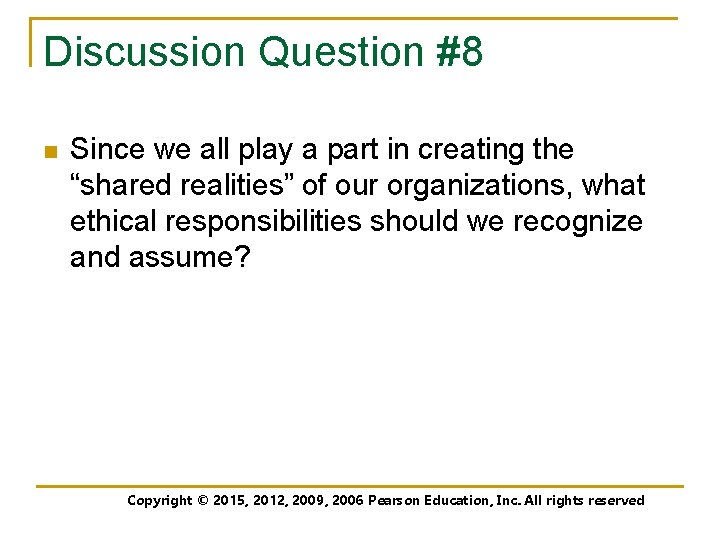 Discussion Question #8

Since we all play a part in creating the “shared realities” of our organizations, what ethical responsibilities should we recognize and assume?

Copyright © 2015, 2012, 2009, 2006 Pearson Education, Inc. All rights reserved